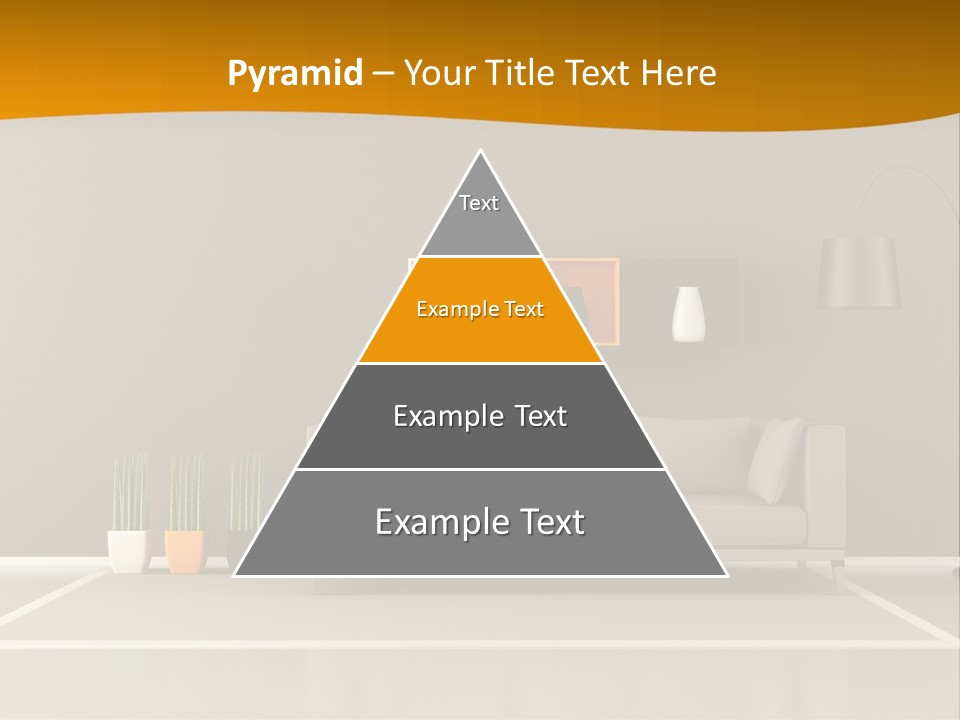 Pyramid – Your Title Text Here

Text

Example Text

Example Text

Example Text